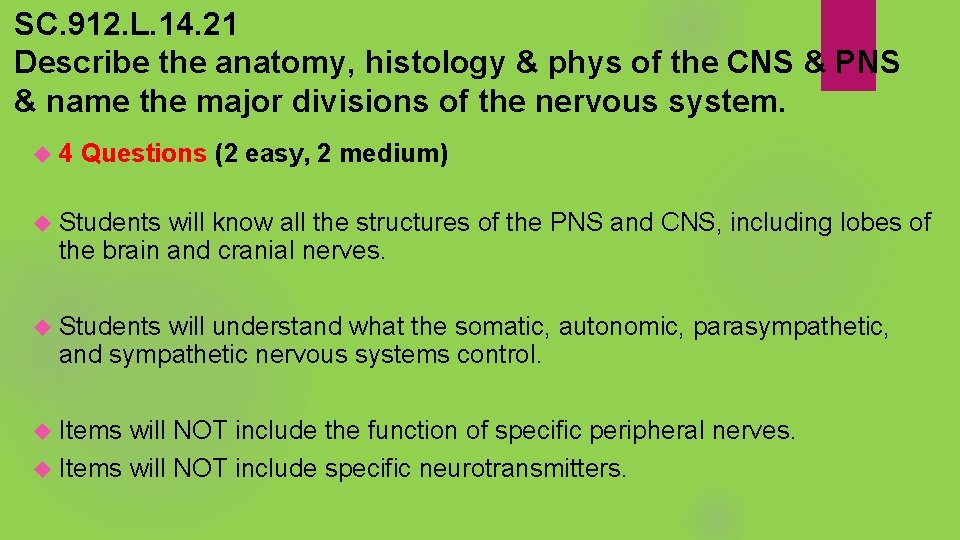 SC.912.L.14.21
Describe the anatomy, histology & phys of the CNS & PNS & name the major divisions of the nervous system.

4 Questions (2 easy, 2 medium)

Students will know all the structures of the PNS and CNS, including lobes of the brain and cranial nerves.

Students will understand what the somatic, autonomic, parasympathetic, and sympathetic nervous systems control.

Items will NOT include the function of specific peripheral nerves.

Items will NOT include specific neurotransmitters.